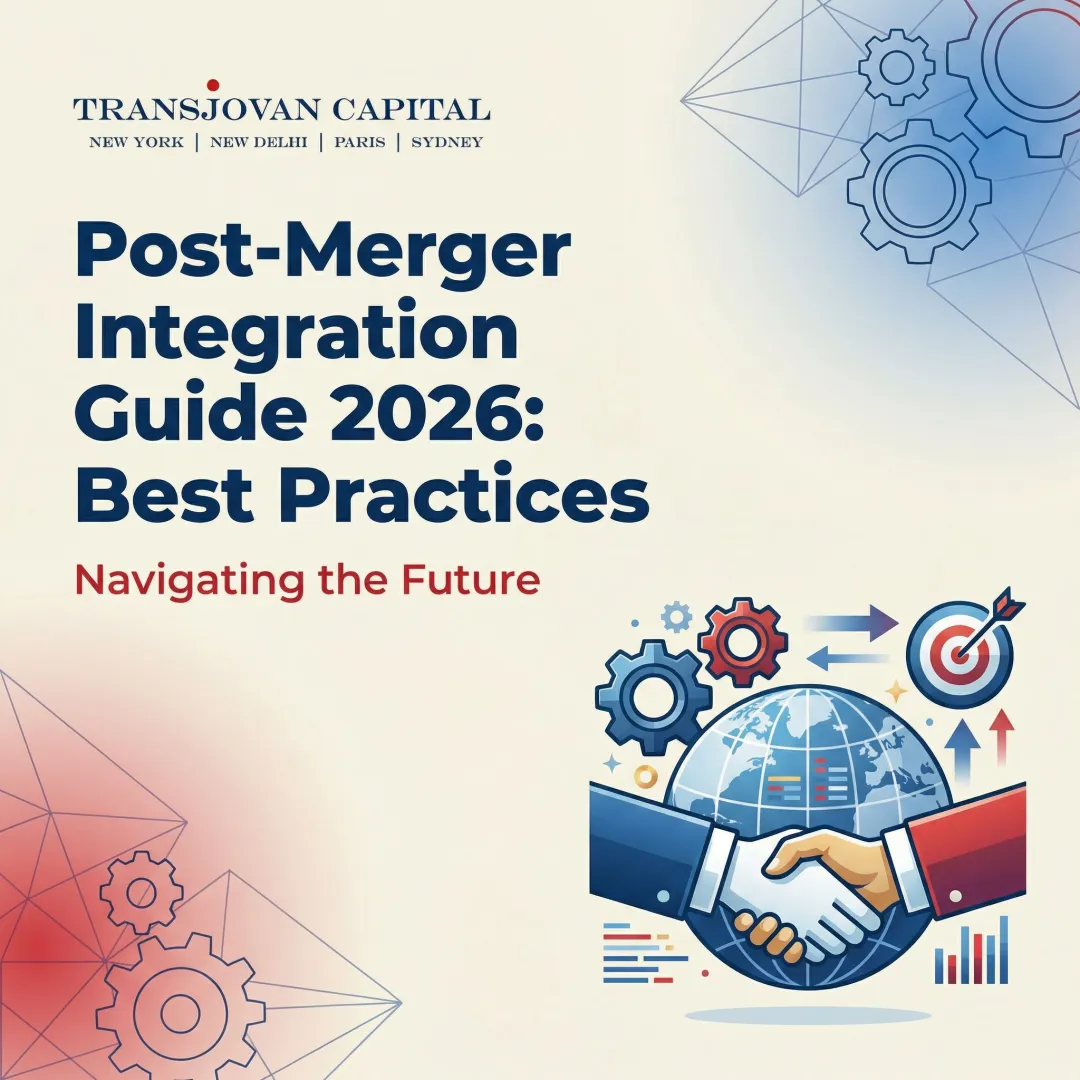 TRANSJOVAN CAPITAL
NEW YORK | NEW DELHI | PARIS | SYDNEY

Post-Merger Integration Guide 2026: Best Practices

Navigating the Future